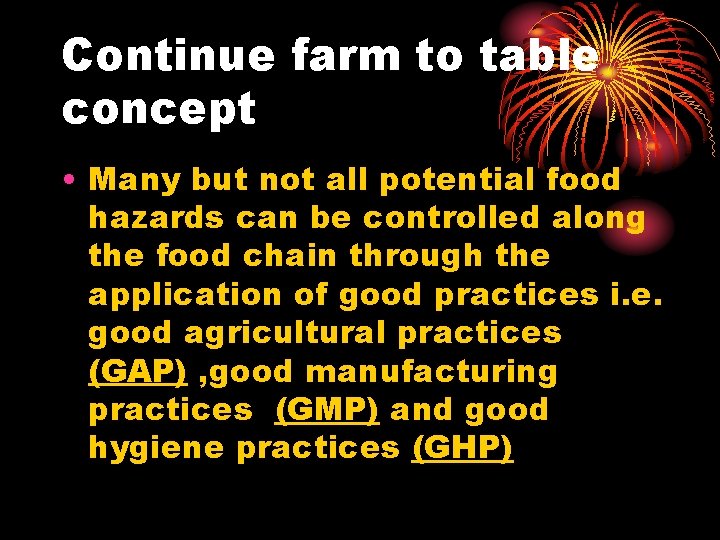 Continue farm to table concept

• Many but not all potential food hazards can be controlled along the food chain through the application of good practices i.e. good agricultural practices (GAP) ,good manufacturing practices (GMP) and good hygiene practices (GHP)